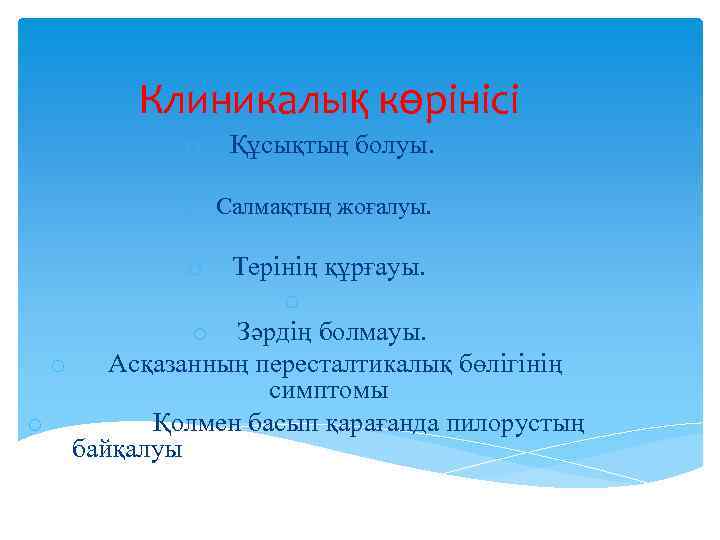 Клиникалық көрінісі

Құсықтың болуы.

Салмақтың жоғалуы.

Терінің құрғауы.

Зәрдің болмауы.

Асқазанның пересталтикалық бөлігінің симптомы

Қолмен басып қарағанда пилорустың байқалуы